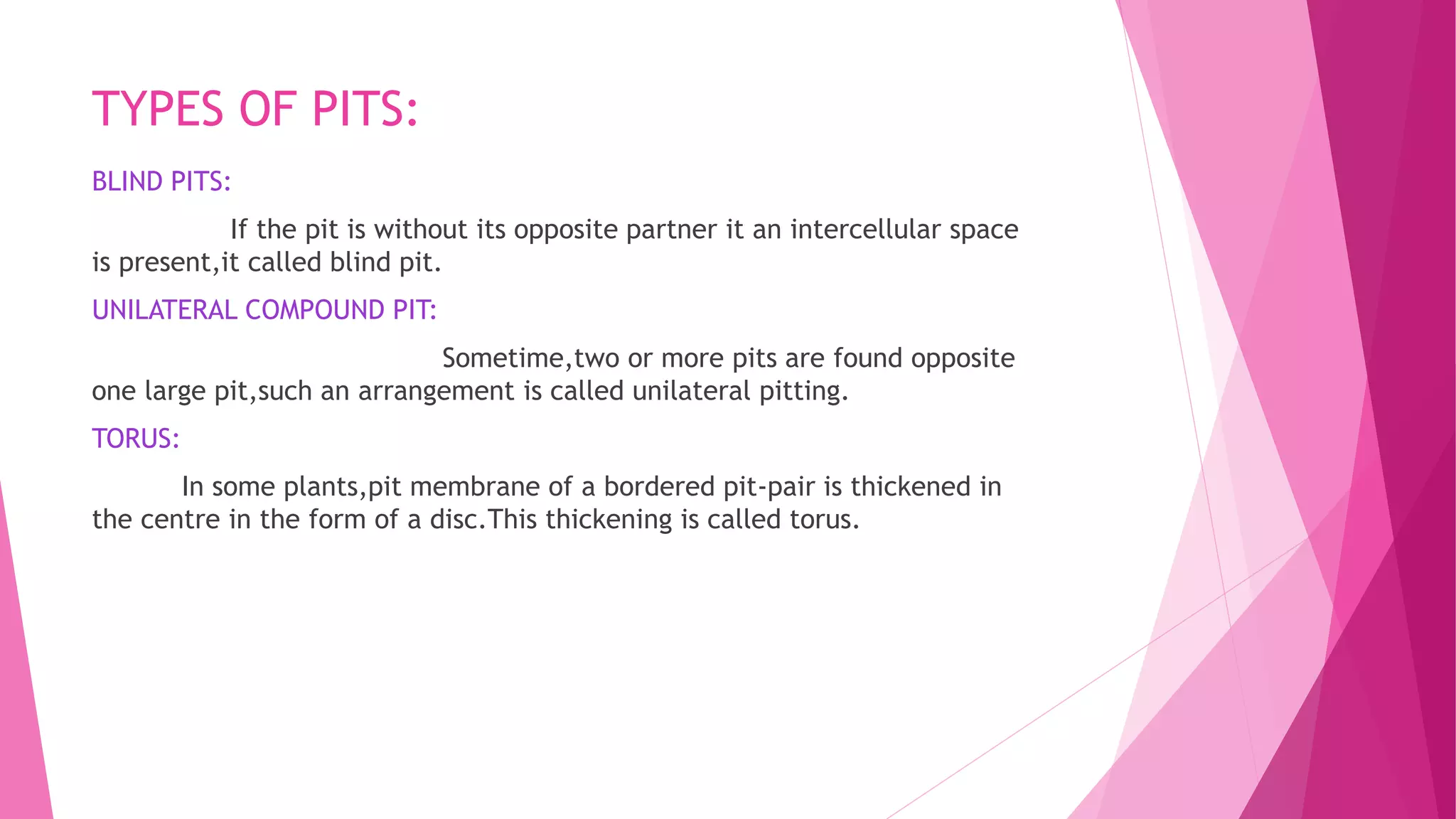 TYPES OF PITS:

BLIND PITS:

If the pit is without its opposite partner it an intercellular space is present,it called blind pit.

UNILATERAL COMPOUND PIT:

Sometime,two or more pits are found opposite one large pit,such an arrangement is called unilateral pitting.

TORUS:

In some plants,pit membrane of a bordered pit-pair is thickened in the centre in the form of a disc.This thickening is called torus.